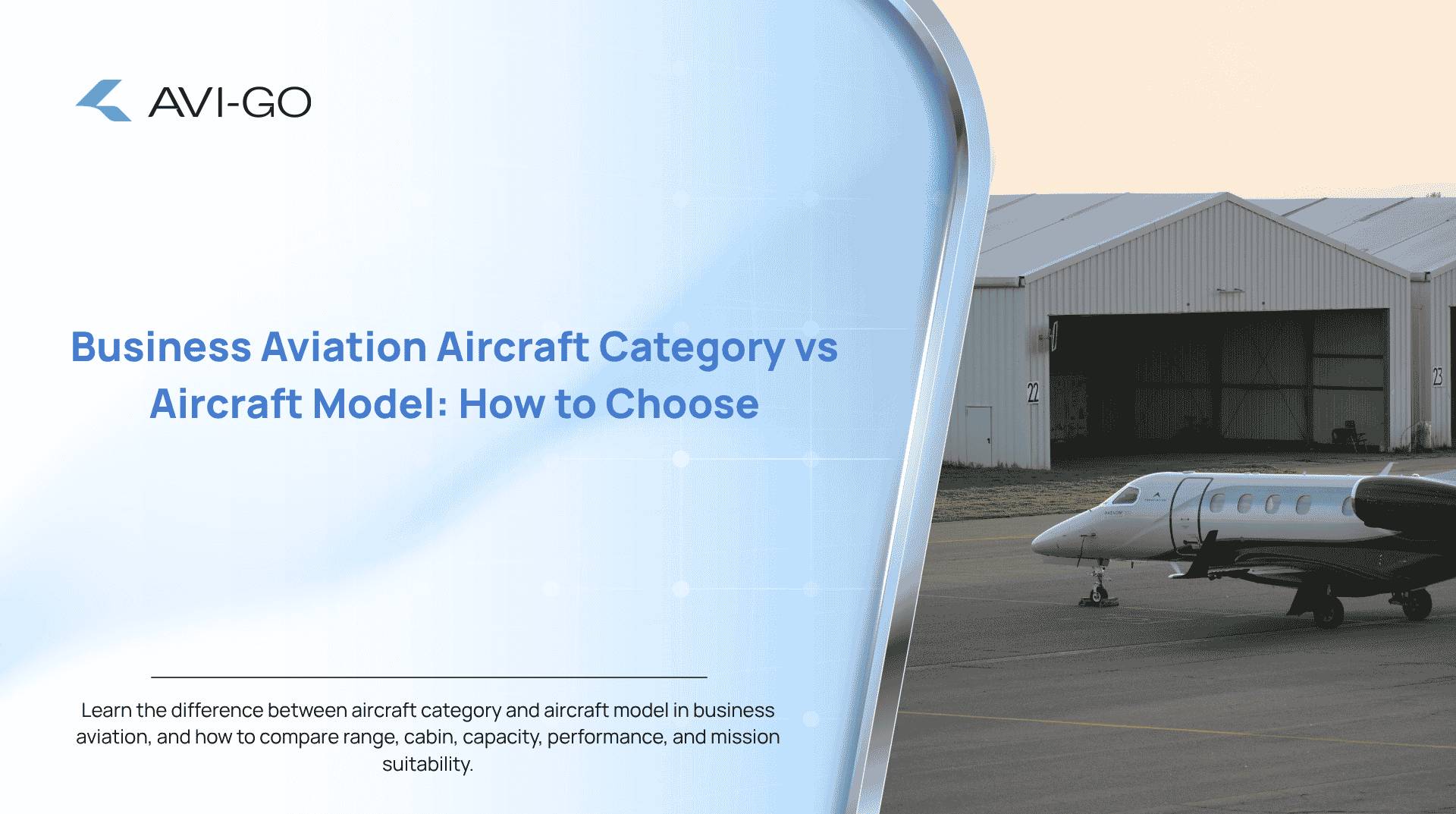 AVI-GO

Business Aviation Aircraft Category vs Aircraft Model: How to Choose

Learn the difference between aircraft category and aircraft model in business aviation, and how to compare range, cabin, capacity, performance, and mission suitability.

22

23